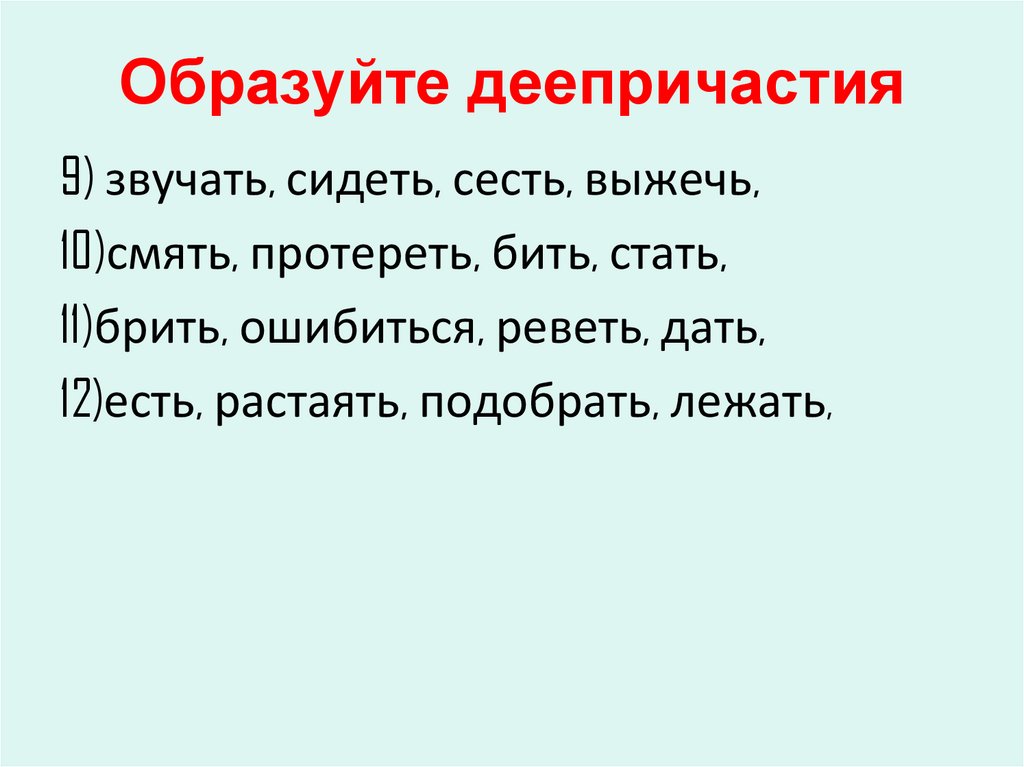 Образуйте деепричастия

9) звучать, сидеть, сесть, выжечь,

10)смять, протереть, бить, стать,

11)брить, ошибиться, реветь, дать,

12)есть, растаять, подобрать, лежать,